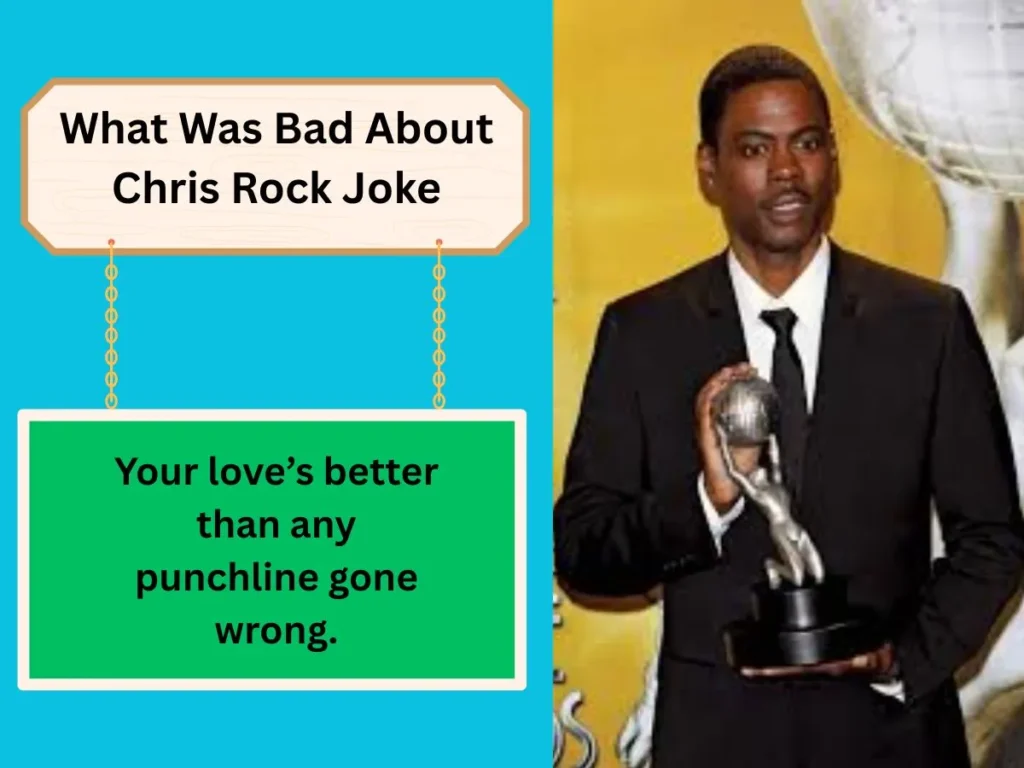 What Was Bad About Chris Rock Joke

Your love’s better than any punchline gone wrong.